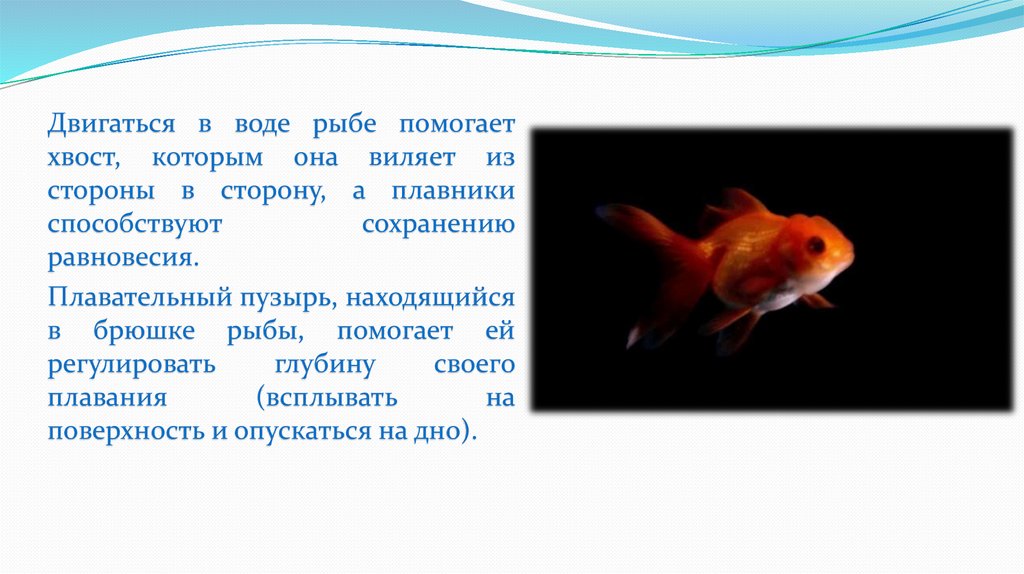 Двигаться в воде рыбе помогает хвост, которым она виляет из стороны в сторону, а плавники способствуют сохранению равновесия.

Плавательный пузырь, находящийся в брюшке рыбы, помогает ей регулировать глубину своего плавания (всплывать на поверхность и опускаться на дно).